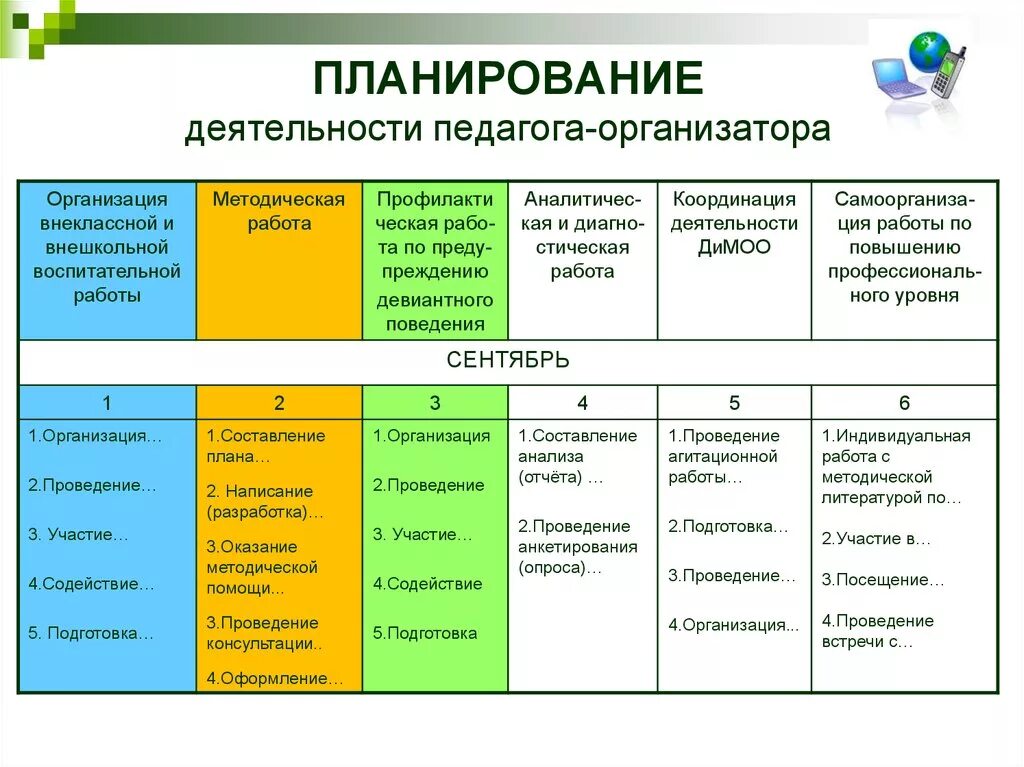 ПЛАНИРОВАНИЕ
деятельности педагога-организатора

| Организация внеклассной и внешкольной воспитательной работы | Методическая работа | Профилактическая работа по предупреждению девиантного поведения | Аналитическая и диагностическая работа | Координация деятельности ДиМОО | Самоорганизация работы по повышению профессионального уровня |
|---|---|---|---|---|---|
| СЕНТЯБРЬ | | | | | |
| 1 | 2 | 3 | 4 | 5 | 6 |
| 1.Организация… 2.Проведение… 3. Участие… 4.Содействие… 5. Подготовка… | 1.Составление плана… 2. Написание (разработка)… 3.Оказание методической помощи… 3.Проведение консультации.. 4.Оформление… | 1.Организация 2.Проведение 3. Участие… 4.Содействие 5.Подготовка | 1.Составление анализа (отчёта) … 2.Проведение анкетирования (опроса)… | 1.Проведение агитационной работы… 2.Подготовка… 3.Проведение… 4.Организация... | 1.Индивидуальная работа с методической литературой по… 2.Участие в… 3.Посещение… 4.Проведение встречи с… |